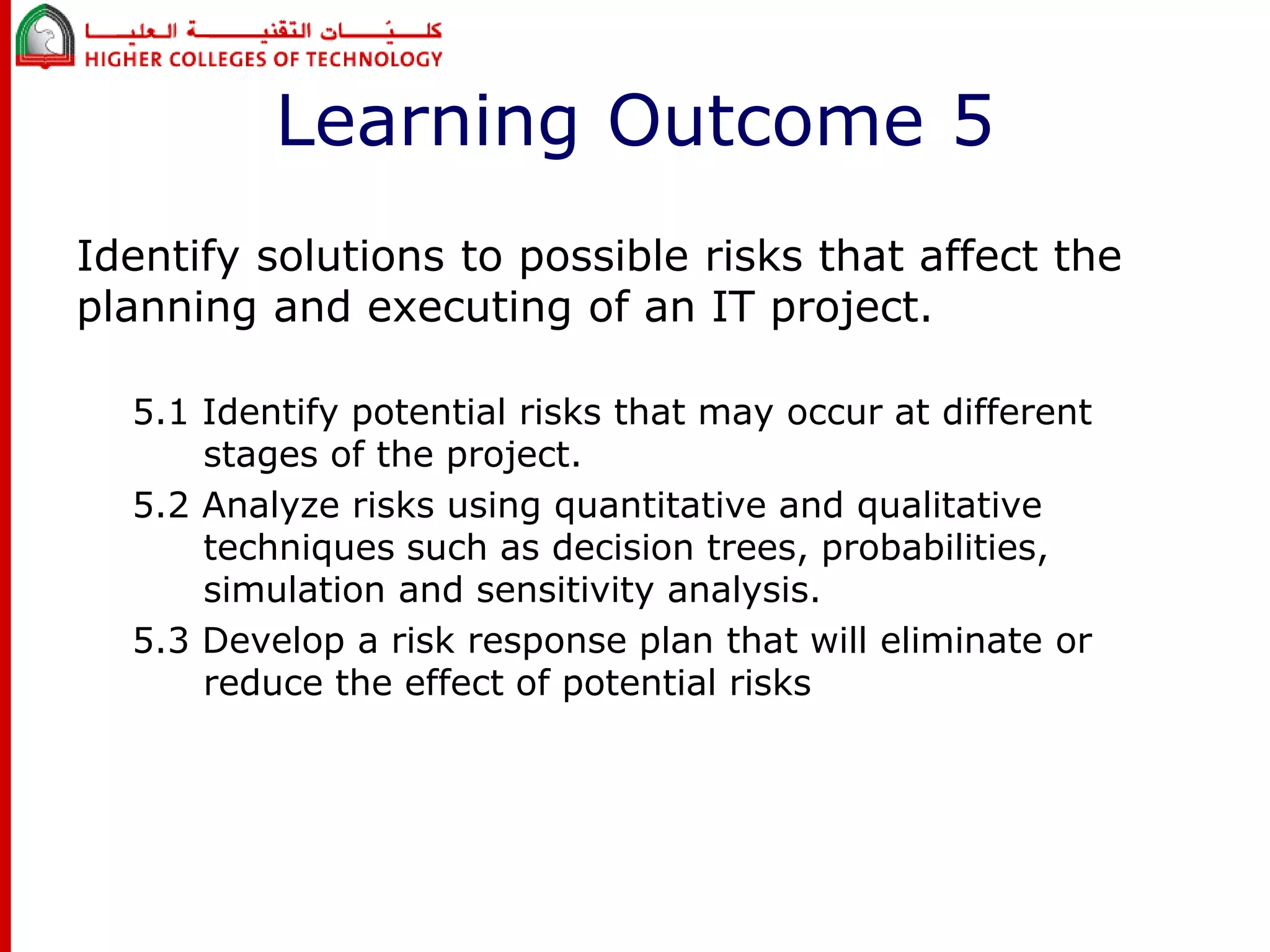 كليات التقنية العليا
HIGHER COLLEGES OF TECHNOLOGY

Learning Outcome 5

Identify solutions to possible risks that affect the planning and executing of an IT project.

5.1 Identify potential risks that may occur at different stages of the project.

5.2 Analyze risks using quantitative and qualitative techniques such as decision trees, probabilities, simulation and sensitivity analysis.

5.3 Develop a risk response plan that will eliminate or reduce the effect of potential risks